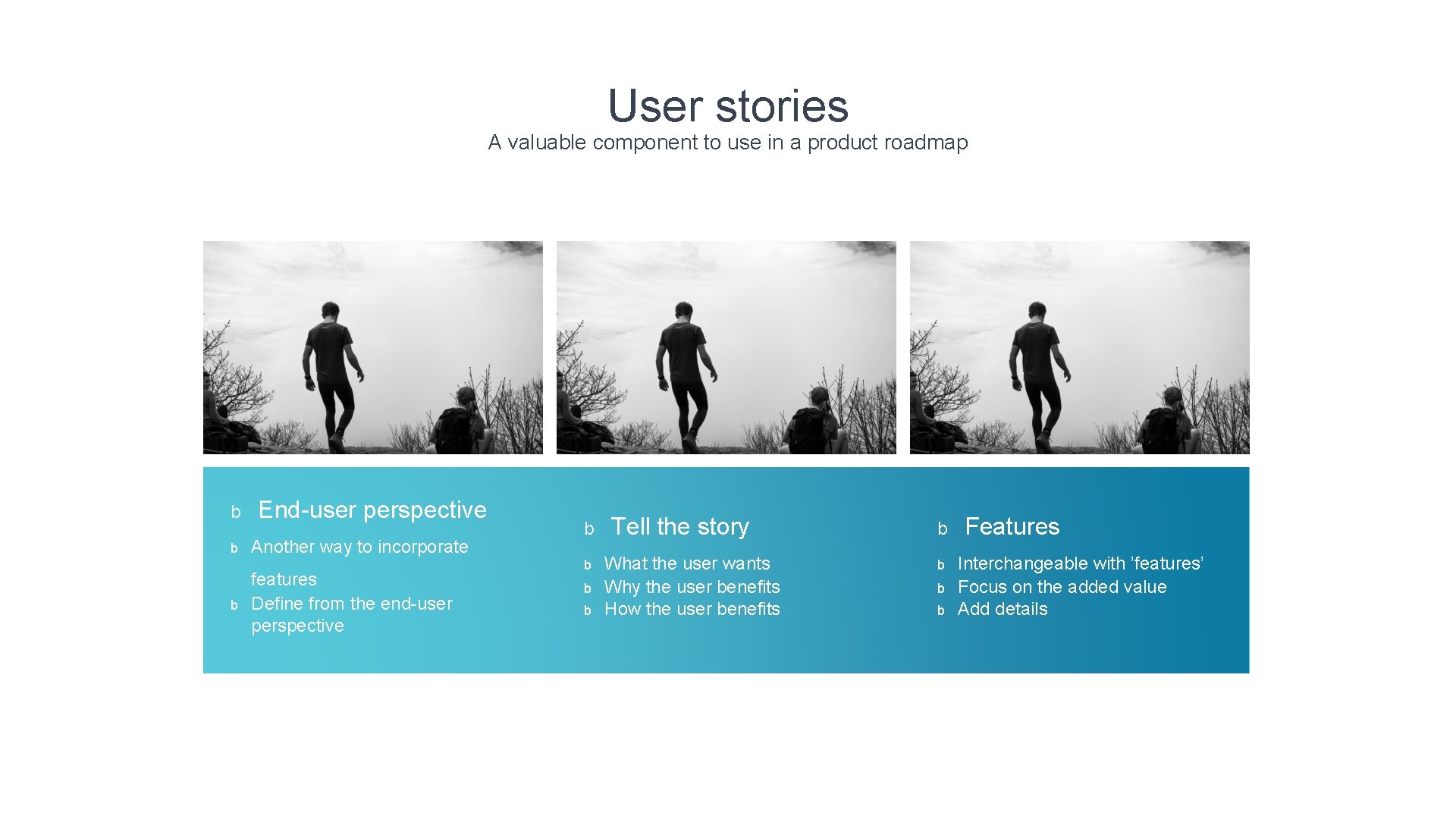 User stories

A valuable component to use in a product roadmap

b End-user perspective

b Another way to incorporate features

b Define from the end-user perspective

b Tell the story

b What the user wants
b Why the user benefits
b How the user benefits

b Features

b Interchangeable with ’features’
b Focus on the added value
b Add details